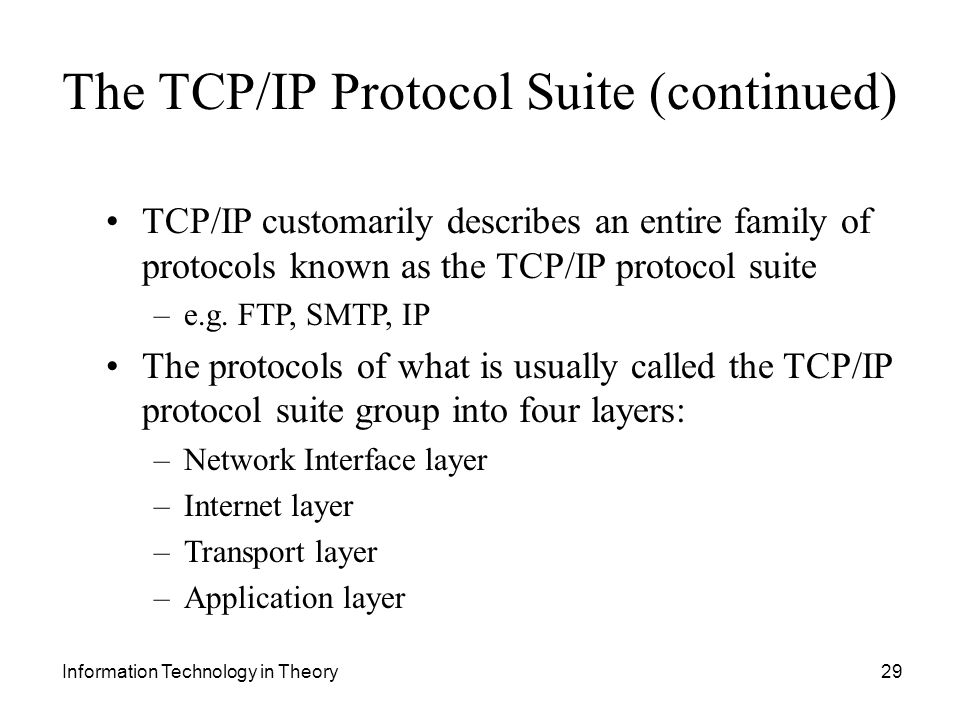 The TCP/IP Protocol Suite (continued)

• TCP/IP customarily describes an entire family of protocols known as the TCP/IP protocol suite
 – e.g. FTP, SMTP, IP
• The protocols of what is usually called the TCP/IP protocol suite group into four layers:
 – Network Interface layer
 – Internet layer
 – Transport layer
 – Application layer

Information Technology in Theory

29